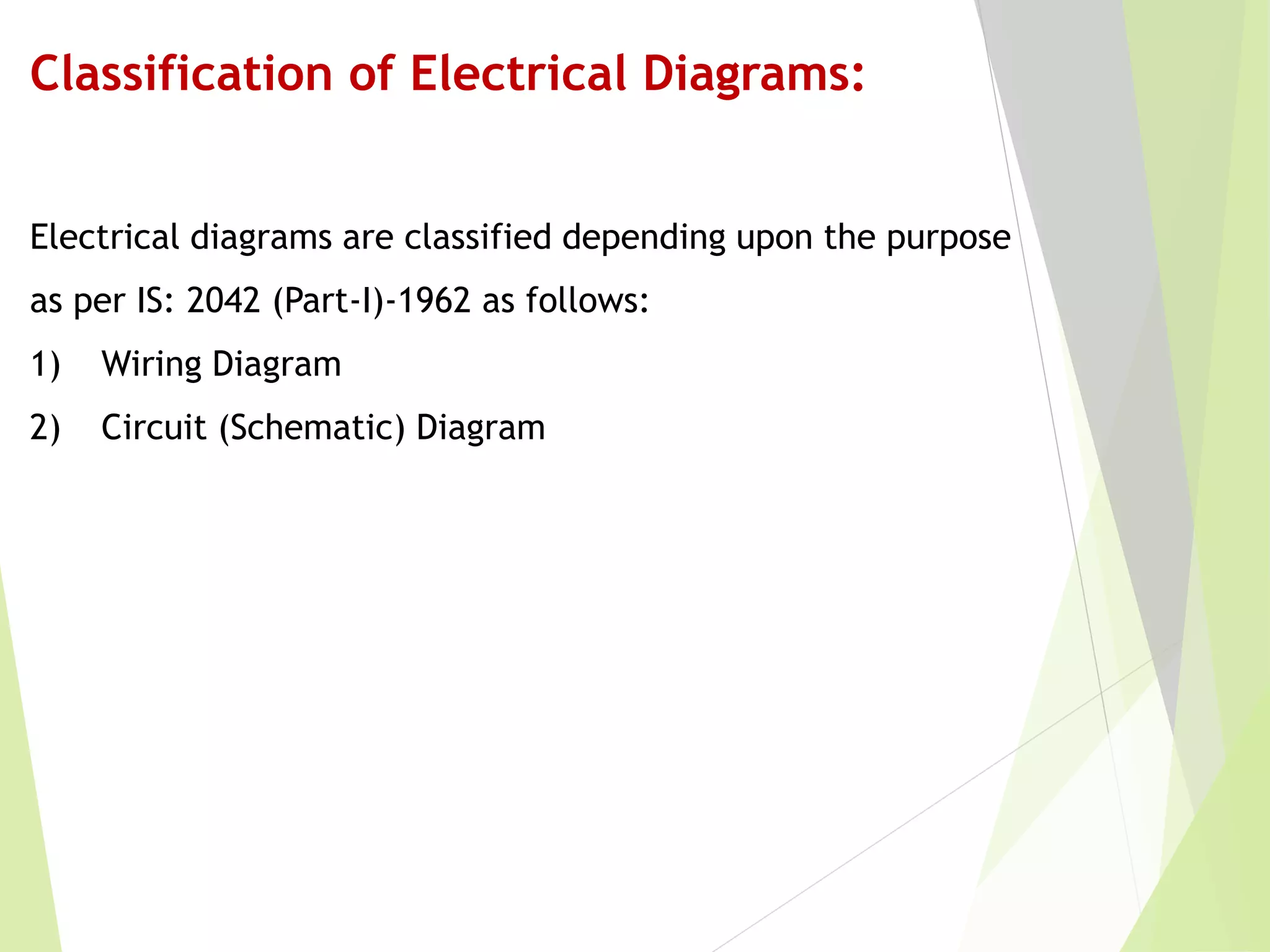 Classification of Electrical Diagrams:

Electrical diagrams are classified depending upon the purpose as per IS: 2042 (Part-I)-1962 as follows:

1) Wiring Diagram

2) Circuit (Schematic) Diagram